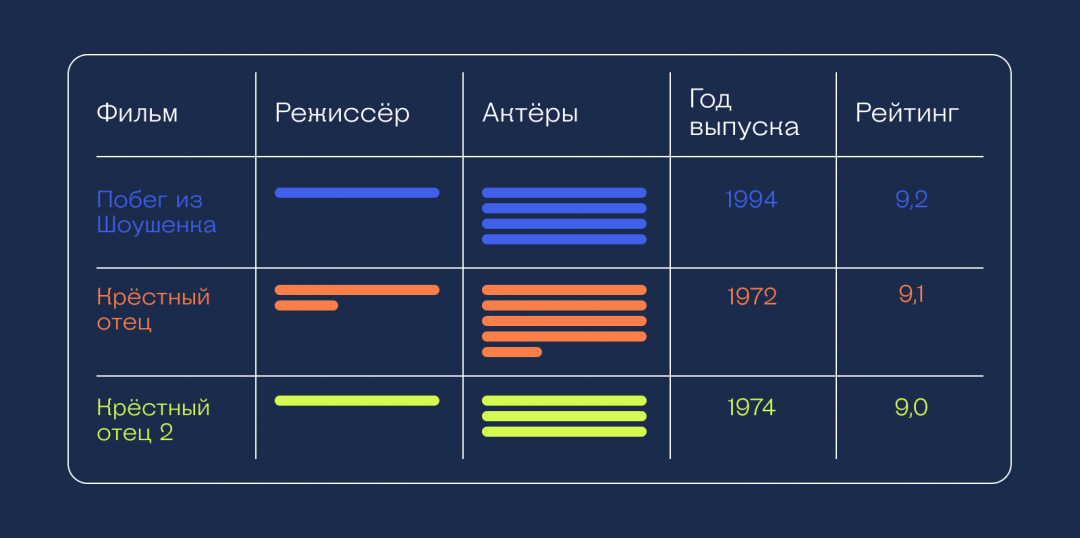 | Фильм | Режиссёр | Актёры | Год выпуска | Рейтинг |
|---|---|---|---|---|
| Побег из Шоушенка | | | 1994 | 9,2 |
| Крёстный отец | | | 1972 | 9,1 |
| Крёстный отец 2 | | | 1974 | 9,0 |